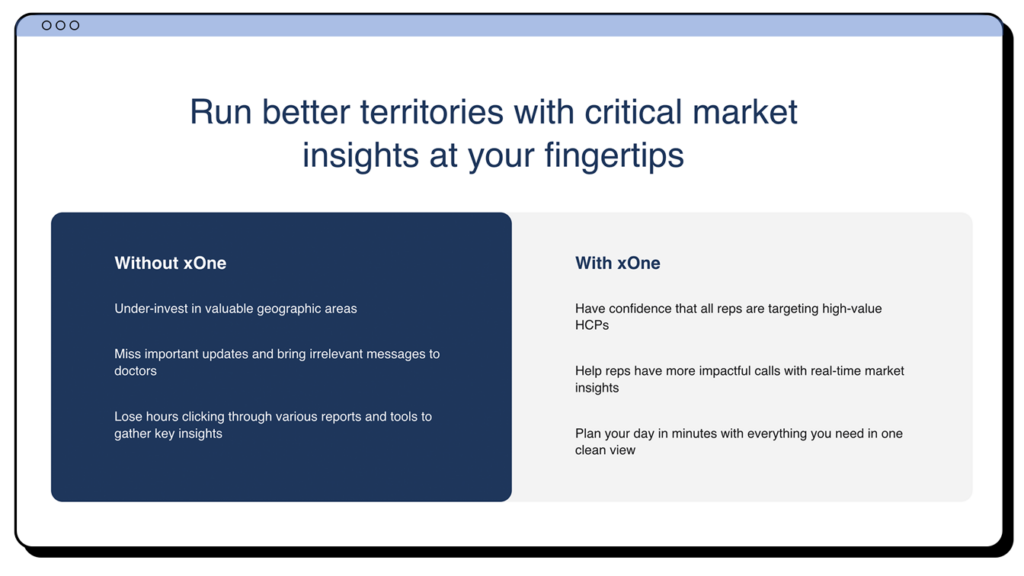 Run better territories with critical market insights at your fingertips

Without xOne

Under-invest in valuable geographic areas

Miss important updates and bring irrelevant messages to doctors

Lose hours clicking through various reports and tools to gather key insights

With xOne

Have confidence that all reps are targeting high-value HCPs

Help reps have more impactful calls with real-time market insights

Plan your day in minutes with everything you need in one clean view